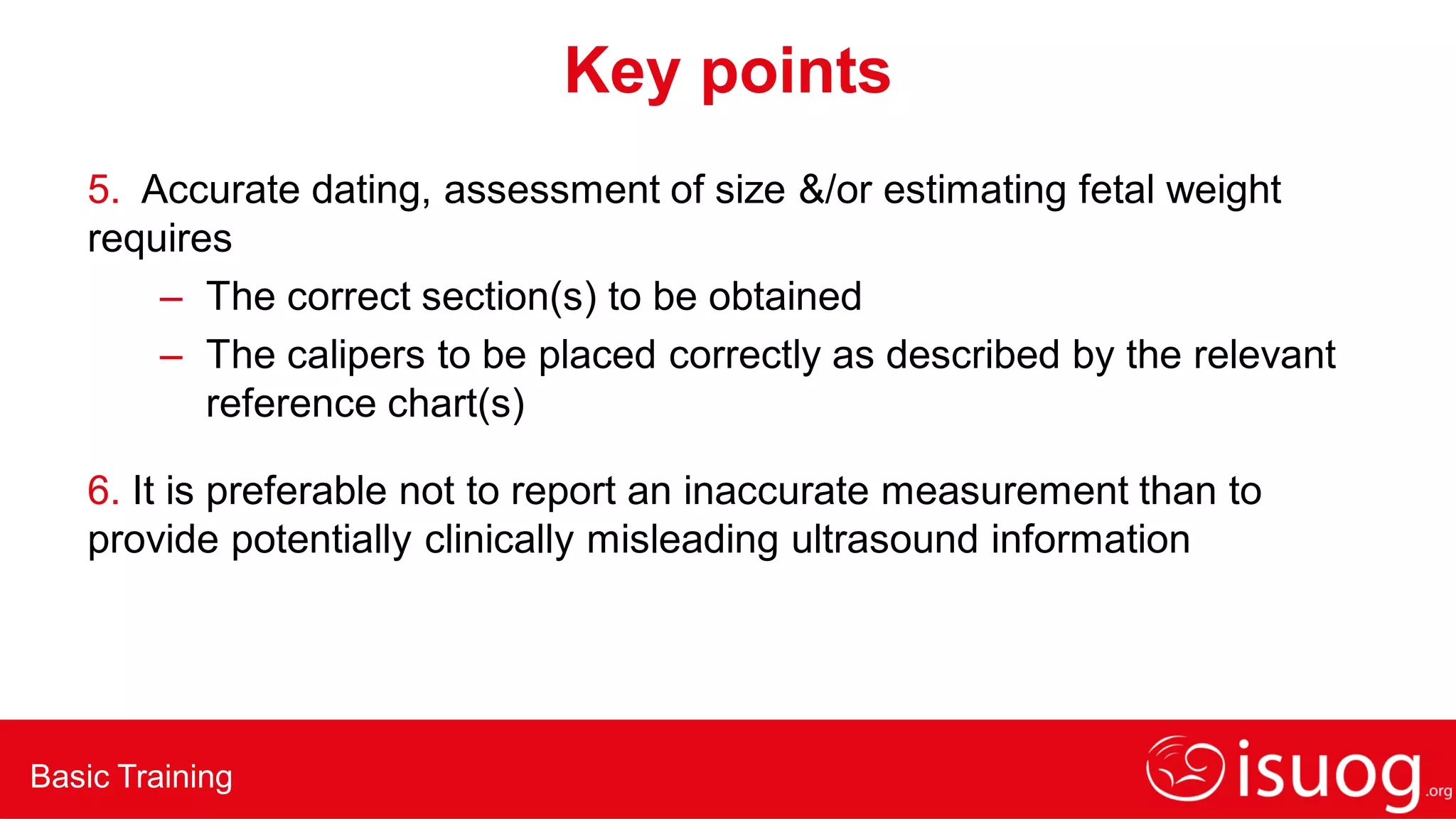 Key points

5. Accurate dating, assessment of size &/or estimating fetal weight requires

– The correct section(s) to be obtained
– The calipers to be placed correctly as described by the relevant reference chart(s)

6. It is preferable not to report an inaccurate measurement than to provide potentially clinically misleading ultrasound information

Basic Training

isuog.org